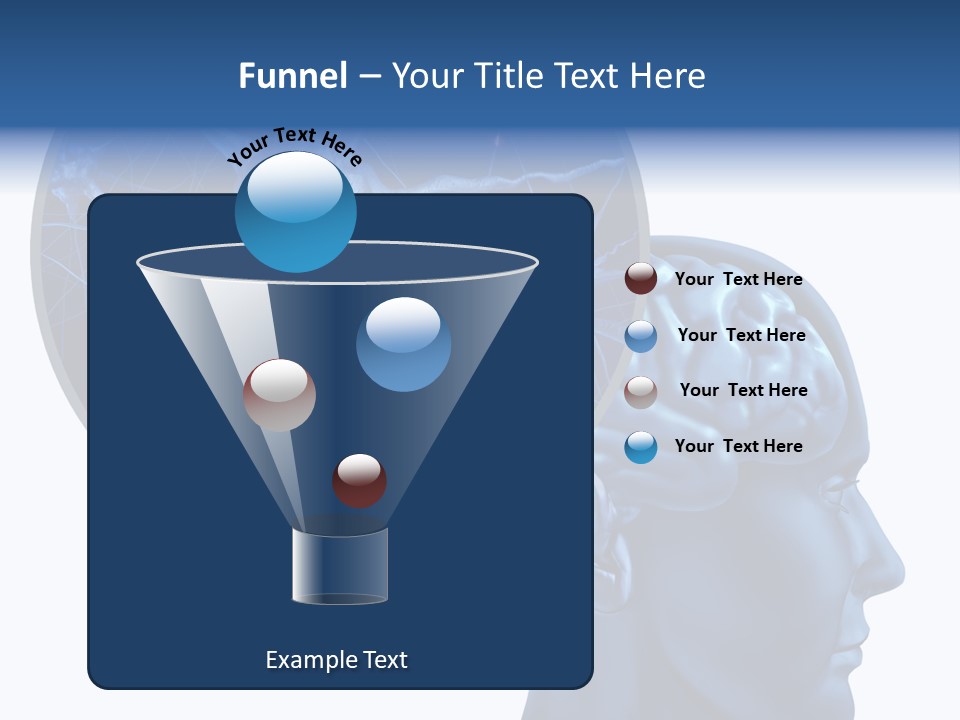 Funnel – Your Title Text Here

Your Text Here

Your Text Here

Your Text Here

Your Text Here

Your Text Here

Example Text